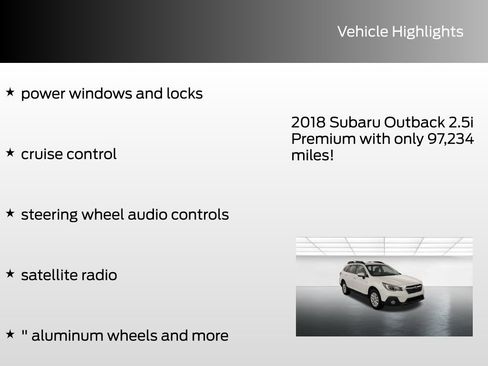 Vehicle Highlights

★ power windows and locks

★ cruise control

★ steering wheel audio controls

★ satellite radio

★ " aluminum wheels and more

2018 Subaru Outback 2.5i Premium with only 97,234 miles!